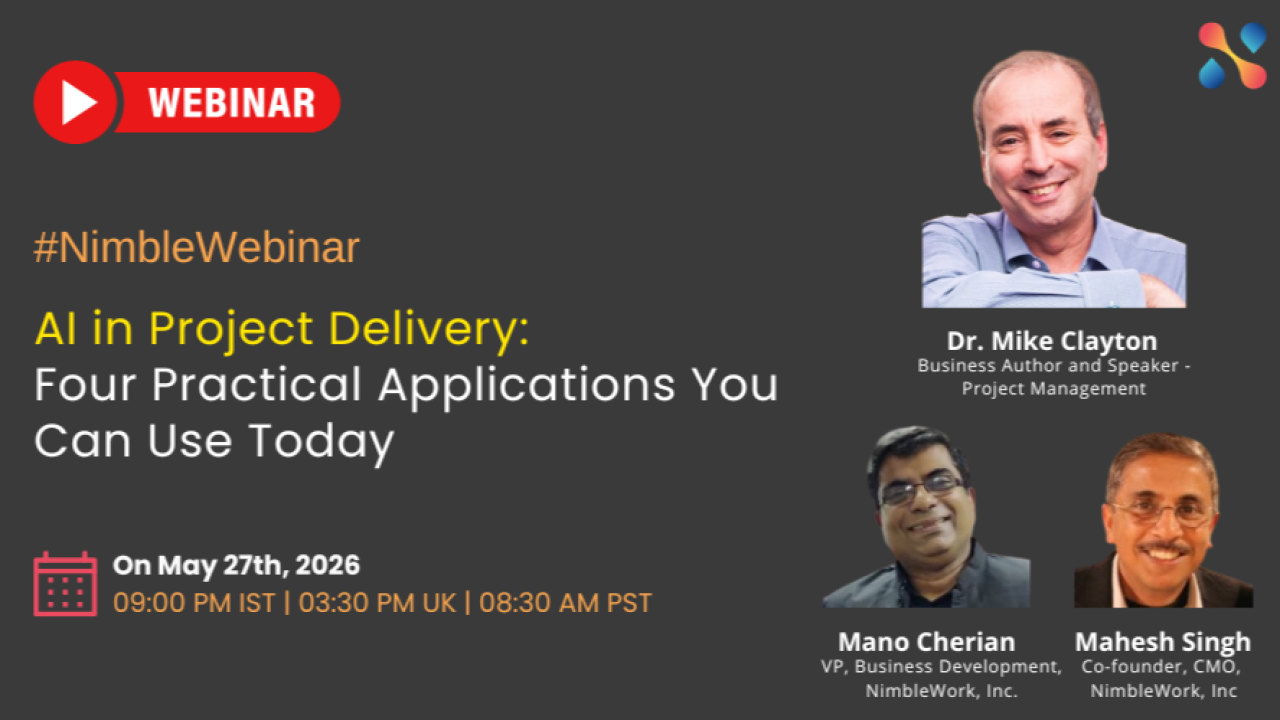 WEBINAR

#NimbleWebinar

AI in Project Delivery:
Four Practical Applications You Can Use Today

On May 27th, 2026
09:00 PM IST | 03:30 PM UK | 08:30 AM PST

Dr. Mike Clayton
Business Author and Speaker - Project Management

Mano Cherian
VP, Business Development, NimbleWork, Inc.

Mahesh Singh
Co-founder, CMO, NimbleWork, Inc